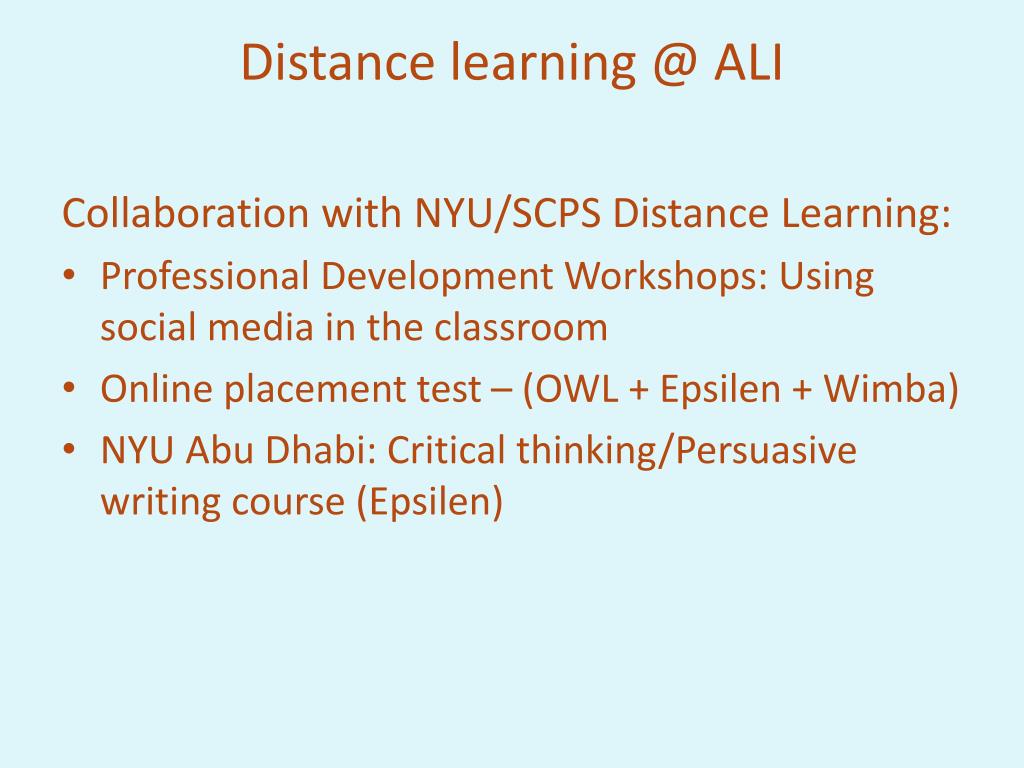 Distance learning @ ALI

Collaboration with NYU/SCPS Distance Learning:

• Professional Development Workshops: Using social media in the classroom
• Online placement test – (OWL + Epsilen + Wimba)
• NYU Abu Dhabi: Critical thinking/Persuasive writing course (Epsilen)